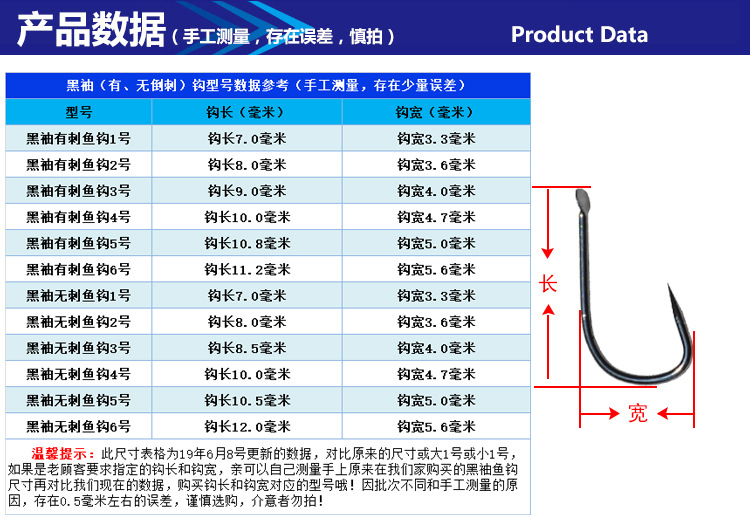 产品数据（手工测量，存在误差，慎拍）

Product Data

黑袖（有、无倒刺）钩型号数据参考（手工测量，存在少量误差）

| 型号 | 钩长（毫米） | 钩宽（毫米） |
|---|---|---|
| 黑袖有刺鱼钩1号 | 钩长7.0毫米 | 钩宽3.3毫米 |
| 黑袖有刺鱼钩2号 | 钩长8.0毫米 | 钩宽3.6毫米 |
| 黑袖有刺鱼钩3号 | 钩长9.0毫米 | 钩宽4.0毫米 |
| 黑袖有刺鱼钩4号 | 钩长10.0毫米 | 钩宽4.7毫米 |
| 黑袖有刺鱼钩5号 | 钩长10.8毫米 | 钩宽5.0毫米 |
| 黑袖有刺鱼钩6号 | 钩长11.2毫米 | 钩宽5.6毫米 |
| 黑袖无刺鱼钩1号 | 钩长7.0毫米 | 钩宽3.3毫米 |
| 黑袖无刺鱼钩2号 | 钩长8.0毫米 | 钩宽3.6毫米 |
| 黑袖无刺鱼钩3号 | 钩长8.5毫米 | 钩宽4.0毫米 |
| 黑袖无刺鱼钩4号 | 钩长10.0毫米 | 钩宽4.7毫米 |
| 黑袖无刺鱼钩5号 | 钩长10.5毫米 | 钩宽5.0毫米 |
| 黑袖无刺鱼钩6号 | 钩长12.0毫米 | 钩宽5.6毫米 |

温馨提示：此尺寸表格为19年6月8号更新的数据，对比原来的尺寸或大1号或小1号，如果是老顾客要求指定的钩长和钩宽，亲可以自己测量手上原来在我们家购买的黑袖鱼钩尺寸再对比我们现在的数据，购买钩长和钩宽对应的型号哦！因批次不同和手工测量的原因，存在0.5毫米左右的误差，谨慎选购，介意者勿拍！

长

宽